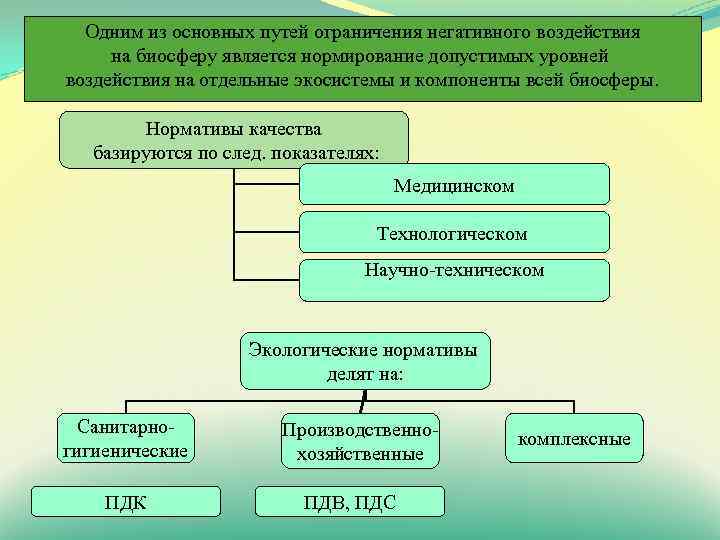 Одним из основных путей ограничения негативного воздействия на биосферу является нормирование допустимых уровней воздействия на отдельные экосистемы и компоненты всей биосферы.

Нормативы качества базируются по след. показателях:

Медицинском

Технологическом

Научно-техническом

Экологические нормативы делят на:

Санитарно-гигиенические

Производственно-хозяйственные

комплексные

ПДК

ПДВ, ПДС